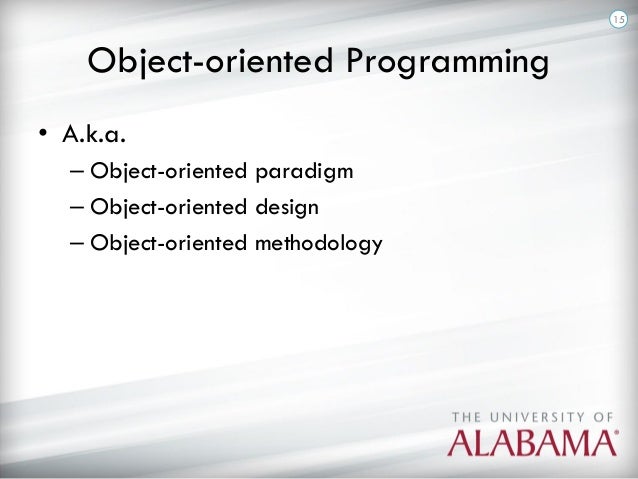 15

Object-oriented Programming

• A.k.a.
– Object-oriented paradigm
– Object-oriented design
– Object-oriented methodology

THE UNIVERSITY OF
ALABAMA®